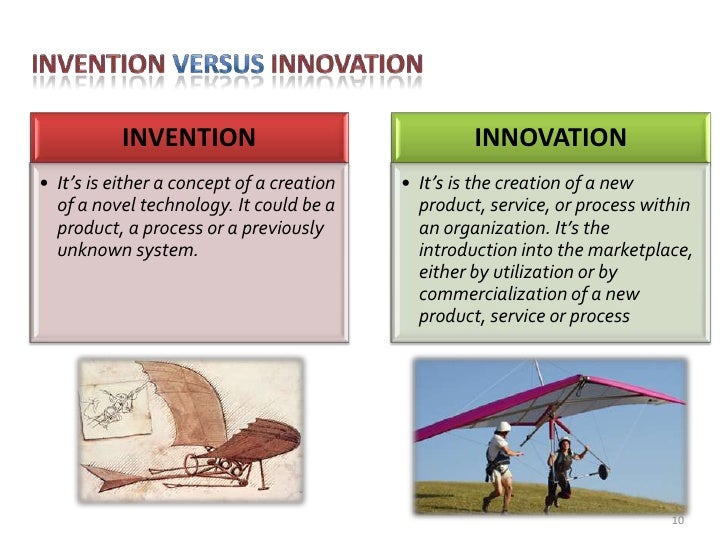 INVENTION VERSUS INNOVATION

INVENTION

• It's is either a concept of a creation of a novel technology. It could be a product, a process or a previously unknown system.

INNOVATION

• It's is the creation of a new product, service, or process within an organization. It's the introduction into the marketplace, either by utilization or by commercialization of a new product, service or process

10